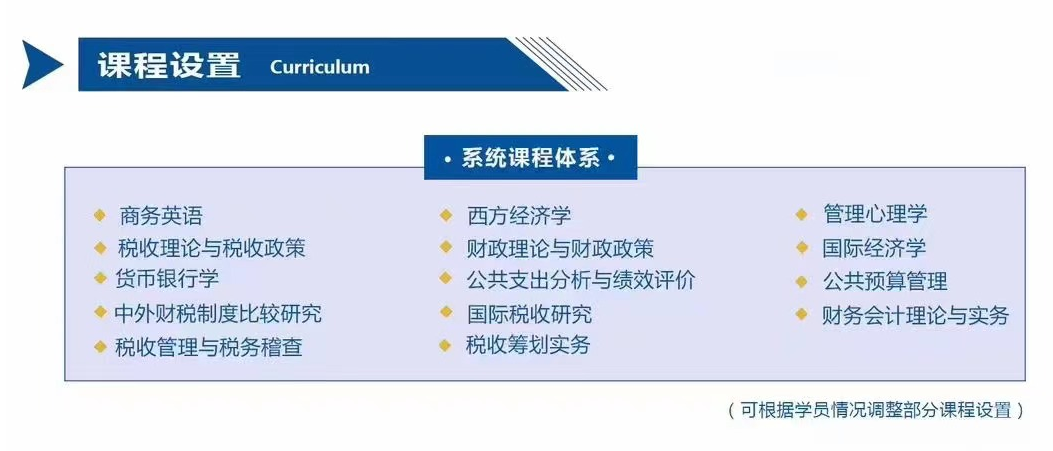 课程设置 Curriculum

• 系统课程体系 •

◆ 商务英语
◆ 税收理论与税收政策
◆ 货币银行学
◆ 中外财税制度比较研究
◆ 税收管理与税务稽查

◆ 西方经济学
◆ 财政理论与财政政策
◆ 公共支出分析与绩效评价
◆ 国际税收研究
◆ 税收筹划实务

◆ 管理心理学
◆ 国际经济学
◆ 公共预算管理
◆ 财务会计理论与实务

（可根据学员情况调整部分课程设置）